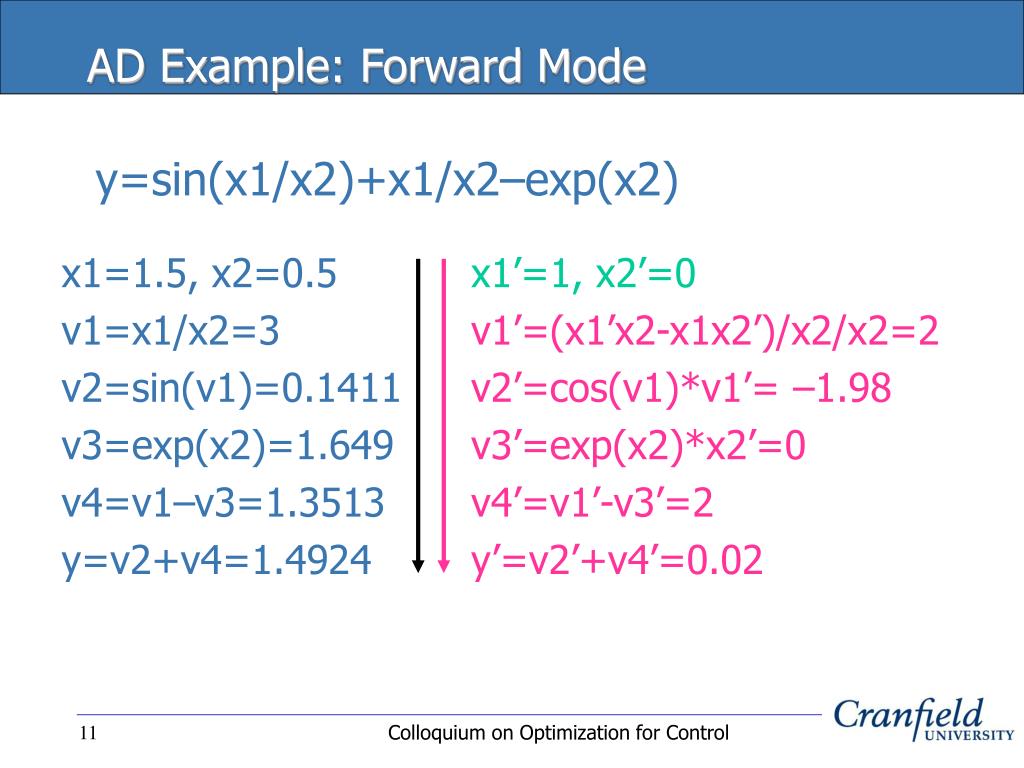 AD Example: Forward Mode

y=sin(x1/x2)+x1/x2–exp(x2)

x1=1.5, x2=0.5
v1=x1/x2=3
v2=sin(v1)=0.1411
v3=exp(x2)=1.649
v4=v1–v3=1.3513
y=v2+v4=1.4924

x1’=1, x2’=0
v1’=(x1’x2-x1x2’)/x2/x2=2
v2’=cos(v1)*v1’= –1.98
v3’=exp(x2)*x2’=0
v4’=v1’-v3’=2
y’=v2’+v4’=0.02

11

Colloquium on Optimization for Control

Cranfield
UNIVERSITY